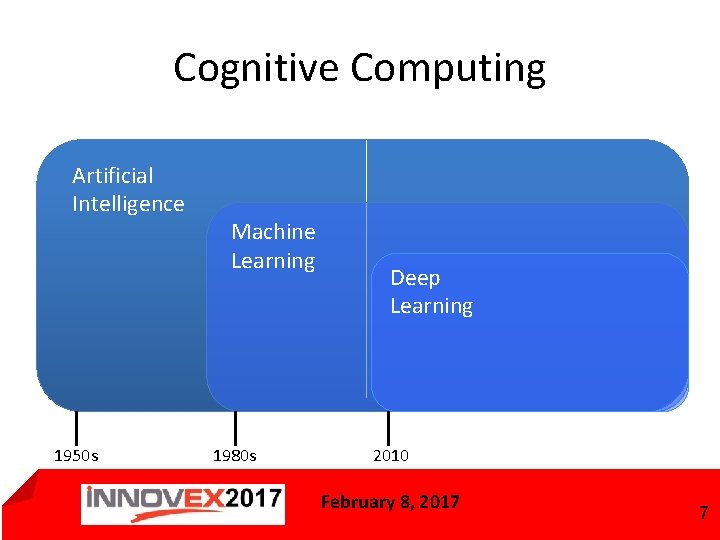 Cognitive Computing

Artificial Intelligence

Machine Learning

Deep Learning

1950s

1980s

2010

INNOVEX2017

February 8, 2017

7